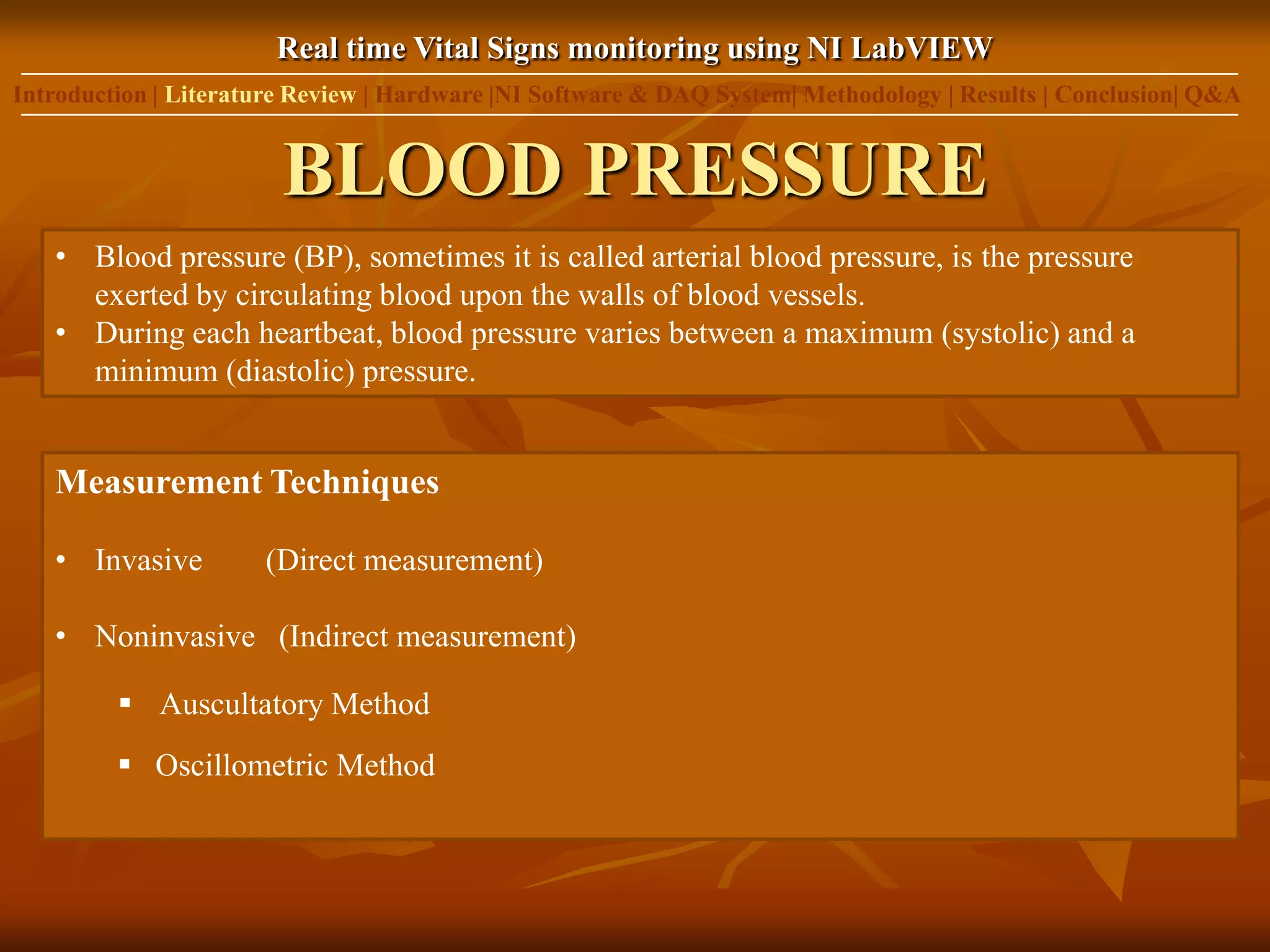 Real time Vital Signs monitoring using NI LabVIEW

Introduction | Literature Review | Hardware |NI Software & DAQ System| Methodology | Results | Conclusion| Q&A

BLOOD PRESSURE

• Blood pressure (BP), sometimes it is called arterial blood pressure, is the pressure exerted by circulating blood upon the walls of blood vessels.
• During each heartbeat, blood pressure varies between a maximum (systolic) and a minimum (diastolic) pressure.

Measurement Techniques

• Invasive (Direct measurement)

• Noninvasive (Indirect measurement)

▪ Auscultatory Method

▪ Oscillometric Method